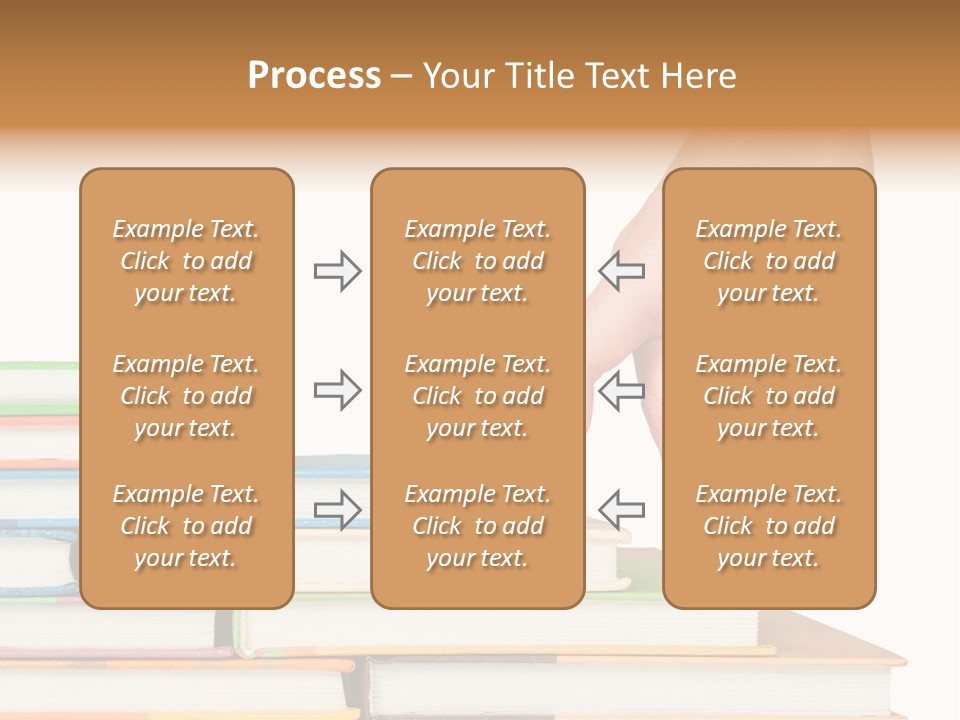 Process – Your Title Text Here

Example Text. Click to add your text.

Example Text. Click to add your text.

Example Text. Click to add your text.

Example Text. Click to add your text.

Example Text. Click to add your text.

Example Text. Click to add your text.

Example Text. Click to add your text.

Example Text. Click to add your text.

Example Text. Click to add your text.